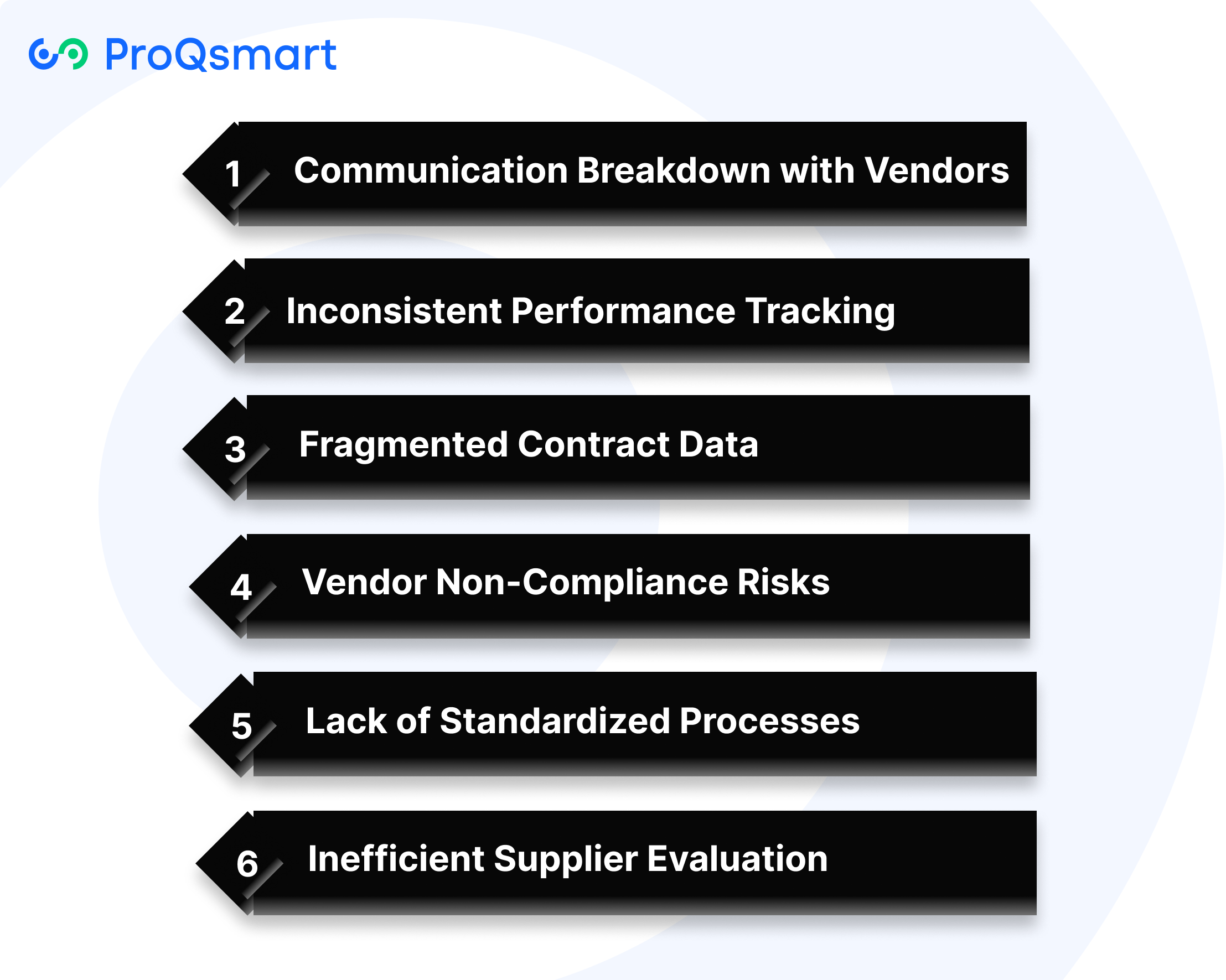 ProQsmart

1 Communication Breakdown with Vendors

2 Inconsistent Performance Tracking

3 Fragmented Contract Data

4 Vendor Non-Compliance Risks

5 Lack of Standardized Processes

6 Inefficient Supplier Evaluation